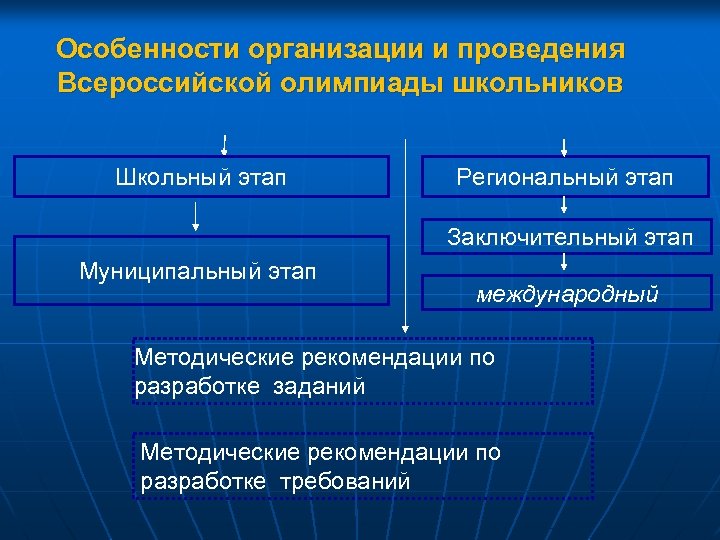 Особенности организации и проведения Всероссийской олимпиады школьников

Школьный этап

Муниципальный этап

Региональный этап

Заключительный этап

международный

Методические рекомендации по разработке заданий

Методические рекомендации по разработке требований